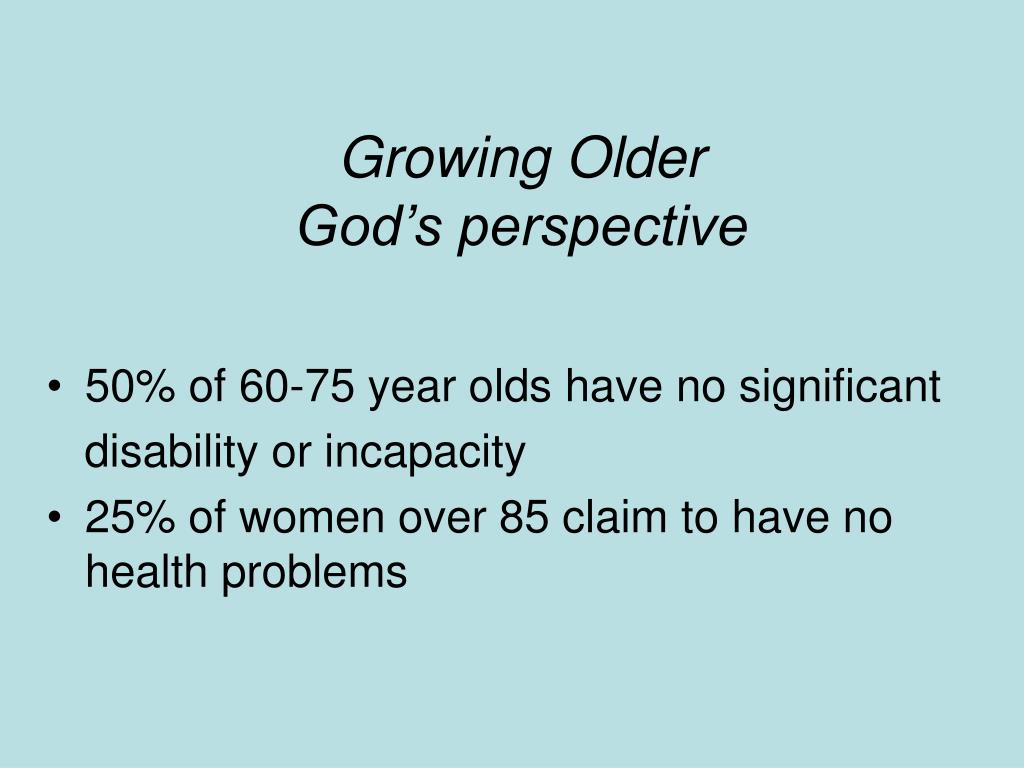 Growing Older
God’s perspective

• 50% of 60-75 year olds have no significant disability or incapacity
• 25% of women over 85 claim to have no health problems